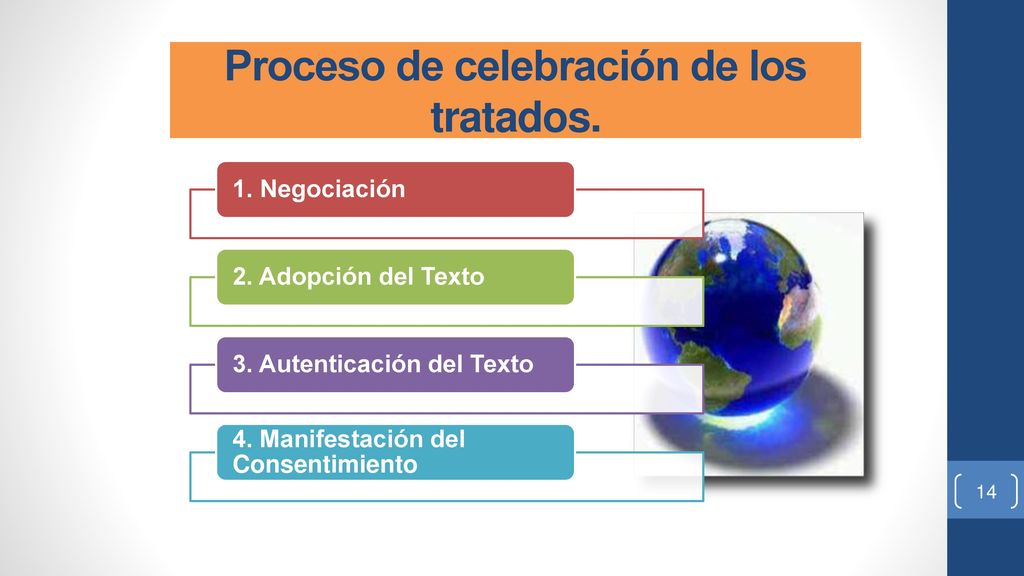 Proceso de celebración de los tratados.

1. Negociación

2. Adopción del Texto

3. Autenticación del Texto

4. Manifestación del Consentimiento

14